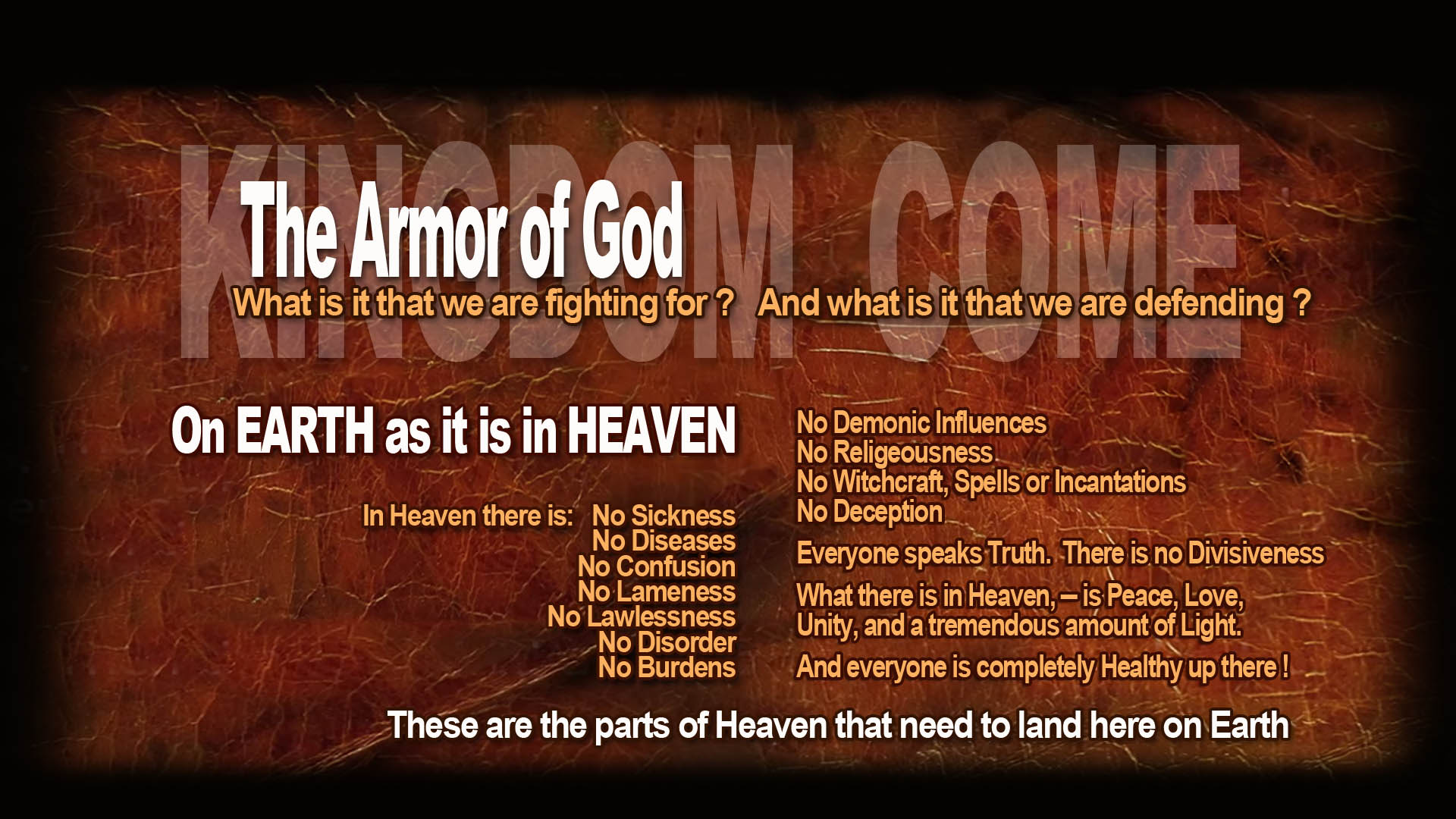 KINGDOM COME

The Armor of God

What is it that we are fighting for ? And what is it that we are defending ?

On EARTH as it is in HEAVEN

In Heaven there is: No Sickness
No Diseases
No Confusion
No Lameness
No Lawlessness
No Disorder
No Burdens

No Demonic Influences
No Religeousness
No Witchcraft, Spells or Incantations
No Deception

Everyone speaks Truth. There is no Divisiveness

What there is in Heaven, – is Peace, Love, Unity, and a tremendous amount of Light.

And everyone is completely Healthy up there !

These are the parts of Heaven that need to land here on Earth